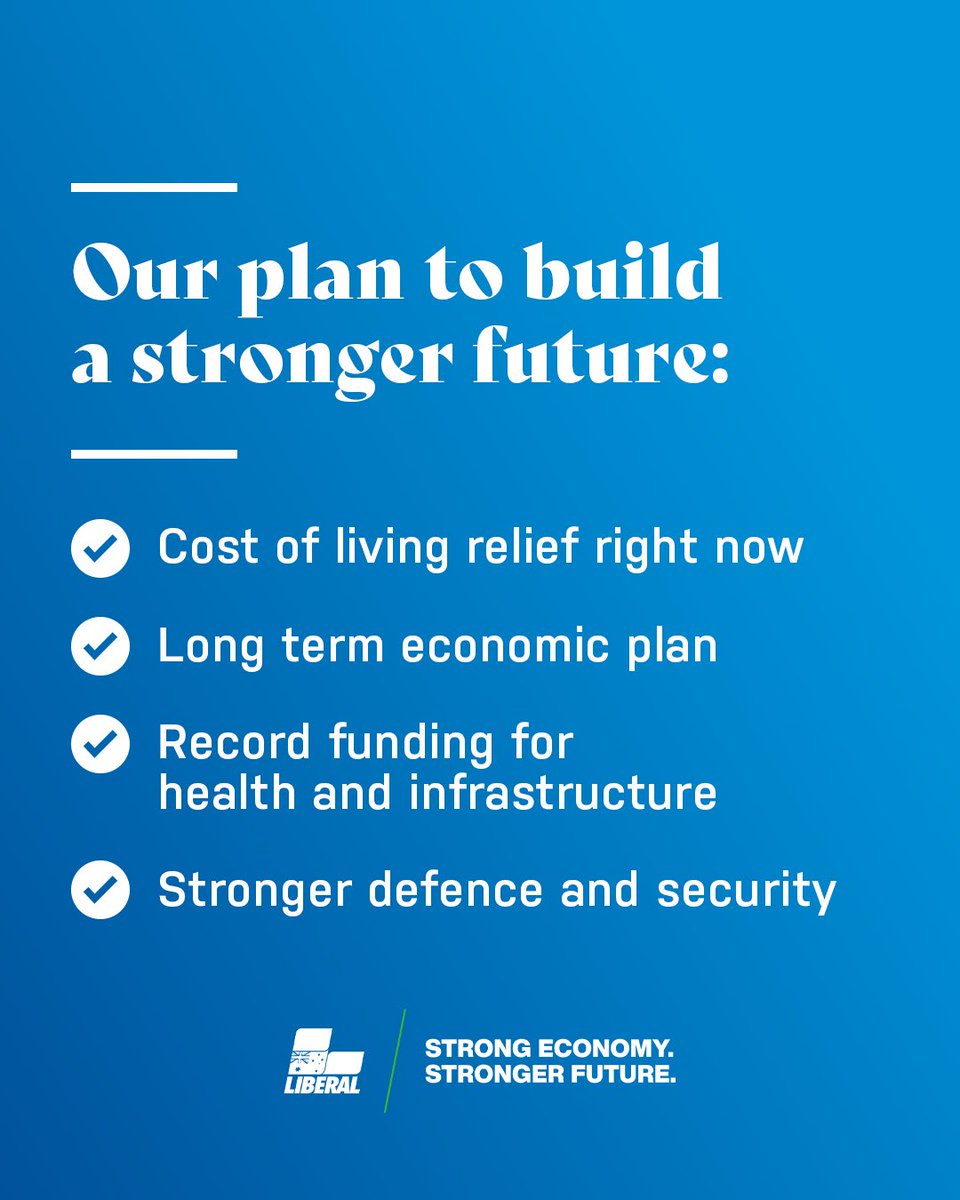 Our plan to build a stronger future:

Cost of living relief right now

Long term economic plan

Record funding for health and infrastructure

Stronger defence and security

LIBERAL

STRONG ECONOMY.
STRONGER FUTURE.